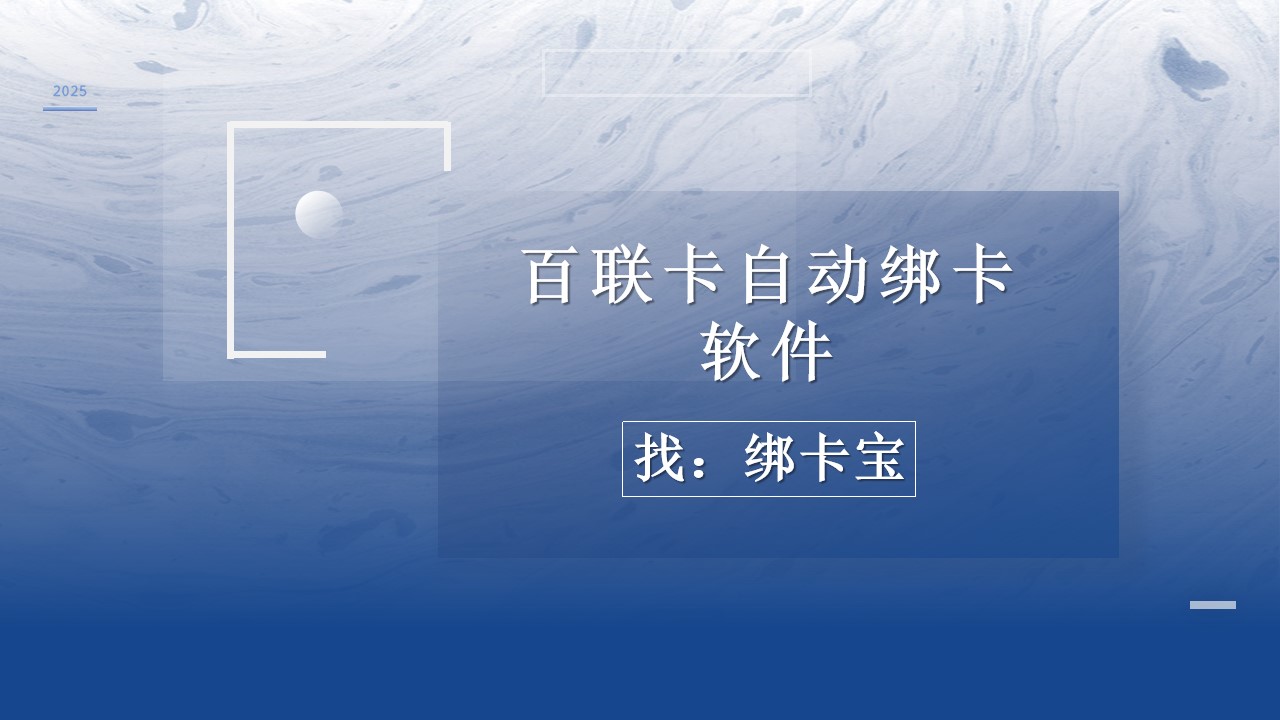 2025

百联卡自动绑卡软件

找：绑卡宝